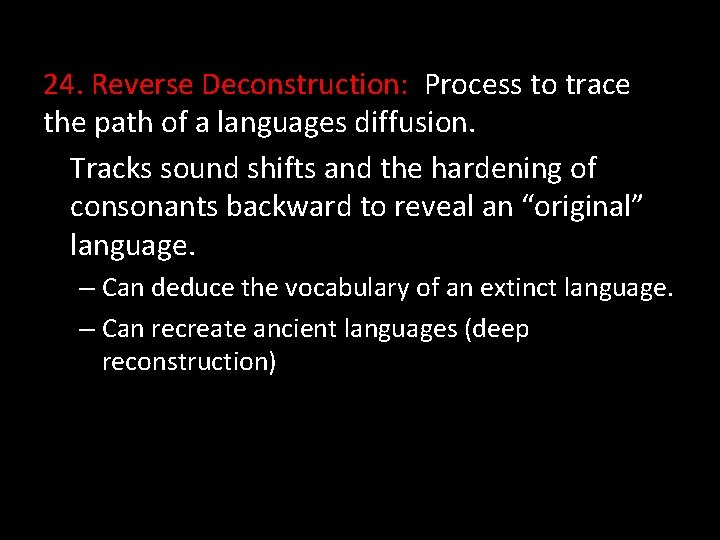 24. Reverse Deconstruction: Process to trace the path of a languages diffusion.

Tracks sound shifts and the hardening of consonants backward to reveal an “original” language.

– Can deduce the vocabulary of an extinct language.

– Can recreate ancient languages (deep reconstruction)